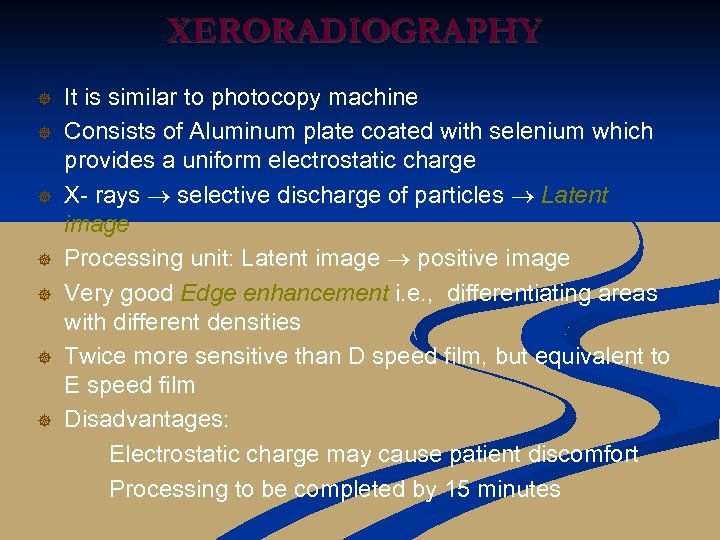 XERORADIOGRAPHY

It is similar to photocopy machine

Consists of Aluminum plate coated with selenium which provides a uniform electrostatic charge

X- rays $\rightarrow$ selective discharge of particles $\rightarrow$ Latent image

Processing unit: Latent image $\rightarrow$ positive image

Very good Edge enhancement i.e., differentiating areas with different densities

Twice more sensitive than D speed film, but equivalent to E speed film

Disadvantages:

Electrostatic charge may cause patient discomfort

Processing to be completed by 15 minutes